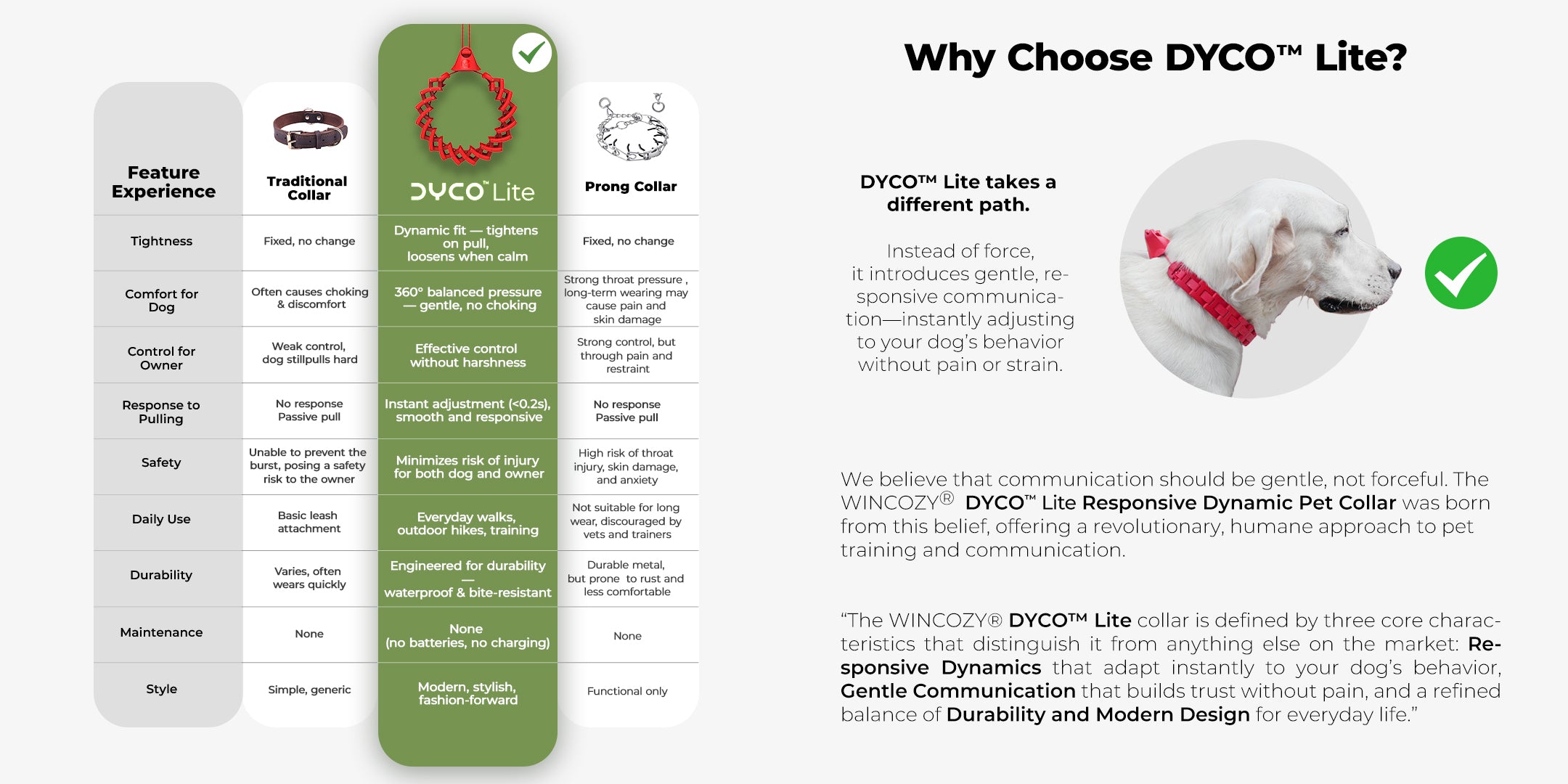 | Feature Experience | Traditional Collar | DYCO™ Lite | Prong Collar |
|---|---|---|---|
| Tightness | Fixed, no change | Dynamic fit — tightens on pull, loosens when calm | Fixed, no change |
| Comfort for Dog | Often causes choking & discomfort | 360° balanced pressure — gentle, no choking | Strong throat pressure , long-term wearing may cause pain and skin damage |
| Control for Owner | Weak control, dog stillpulls hard | Effective control without harshness | Strong control, but through pain and restraint |
| Response to Pulling | No response Passive pull | Instant adjustment (<0.2s), smooth and responsive | No response Passive pull |
| Safety | Unable to prevent the burst, posing a safety risk to the owner | Minimizes risk of injury for both dog and owner | High risk of throat injury, skin damage, and anxiety |
| Daily Use | Basic leash attachment | Everyday walks, outdoor hikes, training | Not suitable for long wear, discouraged by vets and trainers |
| Durability | Varies, often wears quickly | Engineered for durability — waterproof & bite-resistant | Durable metal, but prone to rust and less comfortable |
| Maintenance | None | None (no batteries, no charging) | None |
| Style | Simple, generic | Modern, stylish, fashion-forward | Functional only |

Why Choose DYCO™ Lite?

DYCO™ Lite takes a different path.

Instead of force, it introduces gentle, responsive communication—instantly adjusting to your dog's behavior without pain or strain.

We believe that communication should be gentle, not forceful. The WINCOZY® DYCO™ Lite Responsive Dynamic Pet Collar was born from this belief, offering a revolutionary, humane approach to pet training and communication.

"The WINCOZY® DYCO™ Lite collar is defined by three core characteristics that distinguish it from anything else on the market: Responsive Dynamics that adapt instantly to your dog's behavior, Gentle Communication that builds trust without pain, and a refined balance of Durability and Modern Design for everyday life."